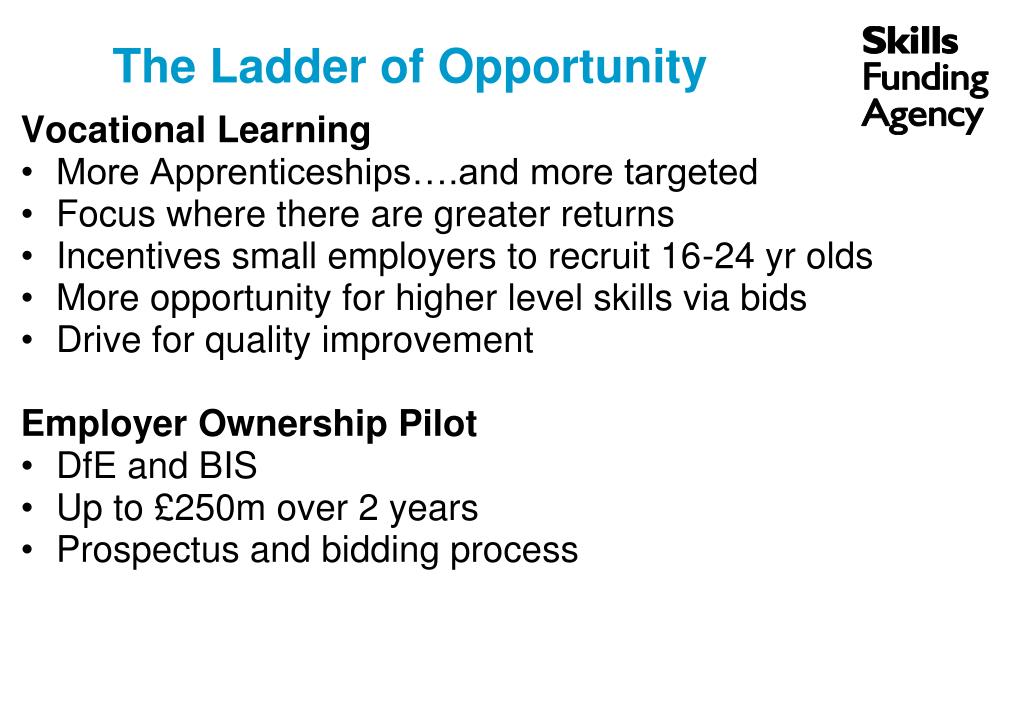 The Ladder of Opportunity

Skills Funding Agency

Vocational Learning
• More Apprenticeships….and more targeted
• Focus where there are greater returns
• Incentives small employers to recruit 16-24 yr olds
• More opportunity for higher level skills via bids
• Drive for quality improvement

Employer Ownership Pilot
• DfE and BIS
• Up to £250m over 2 years
• Prospectus and bidding process